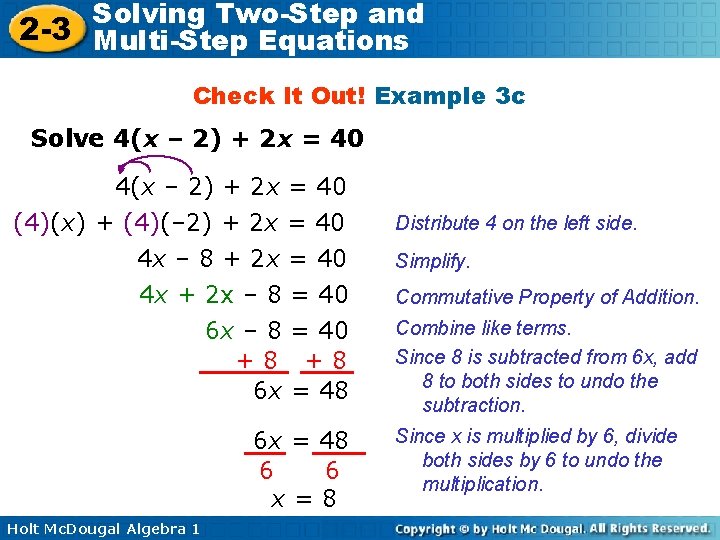 2-3 Solving Two-Step and Multi-Step Equations

Check It Out! Example 3c

Solve $4(x - 2) + 2x = 40$

$4(x - 2) + 2x = 40$

$(4)(x) + (4)(-2) + 2x = 40$ Distribute 4 on the left side.

$4x - 8 + 2x = 40$ Simplify.

$4x + 2x - 8 = 40$ Commutative Property of Addition.

$6x - 8 = 40$ Combine like terms.

$+ 8 \quad + 8$ Since 8 is subtracted from 6x, add 8 to both sides to undo the subtraction.

$6x = 48$

$\frac{6x}{6} = \frac{48}{6}$ Since x is multiplied by 6, divide both sides by 6 to undo the multiplication.

$x = 8$

Holt McDougal Algebra 1

Copyright © by Holt Mc Dougal. All Rights Reserved.